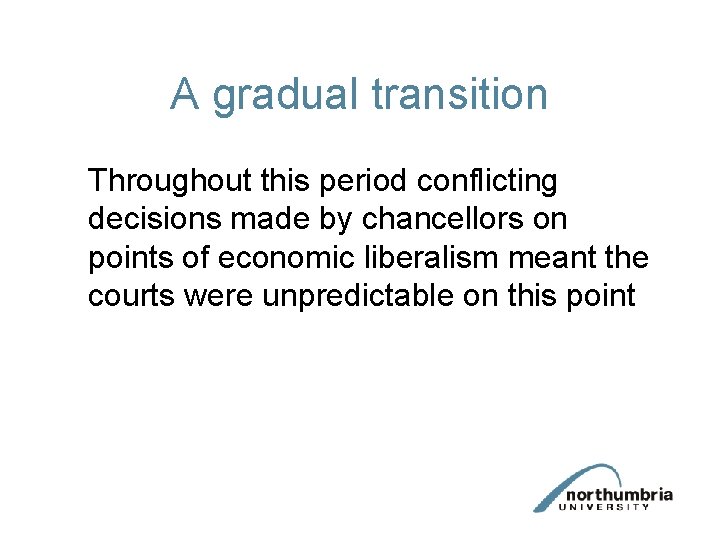 A gradual transition

Throughout this period conflicting decisions made by chancellors on points of economic liberalism meant the courts were unpredictable on this point

northumbria
UNIVERSITY